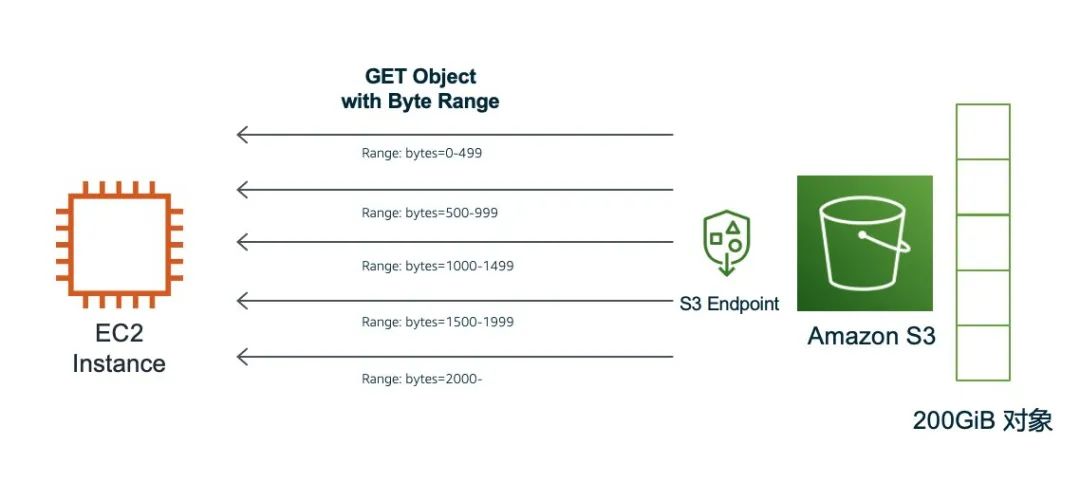 GET Object
with Byte Range

Range: bytes=0-499

Range: bytes=500-999

Range: bytes=1000-1499

Range: bytes=1500-1999

Range: bytes=2000-

EC2
Instance

S3 Endpoint

Amazon S3

200GiB 对象